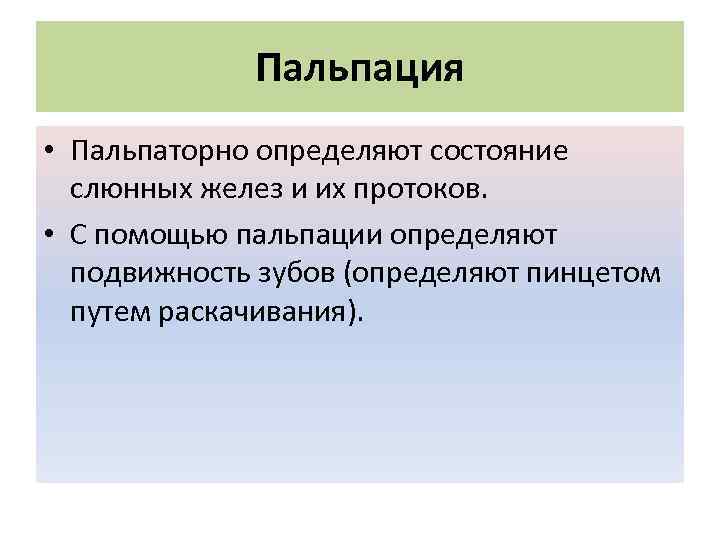 Пальпация

• Пальпаторно определяют состояние слюнных желез и их протоков.

• С помощью пальпации определяют подвижность зубов (определяют пинцетом путем раскачивания).